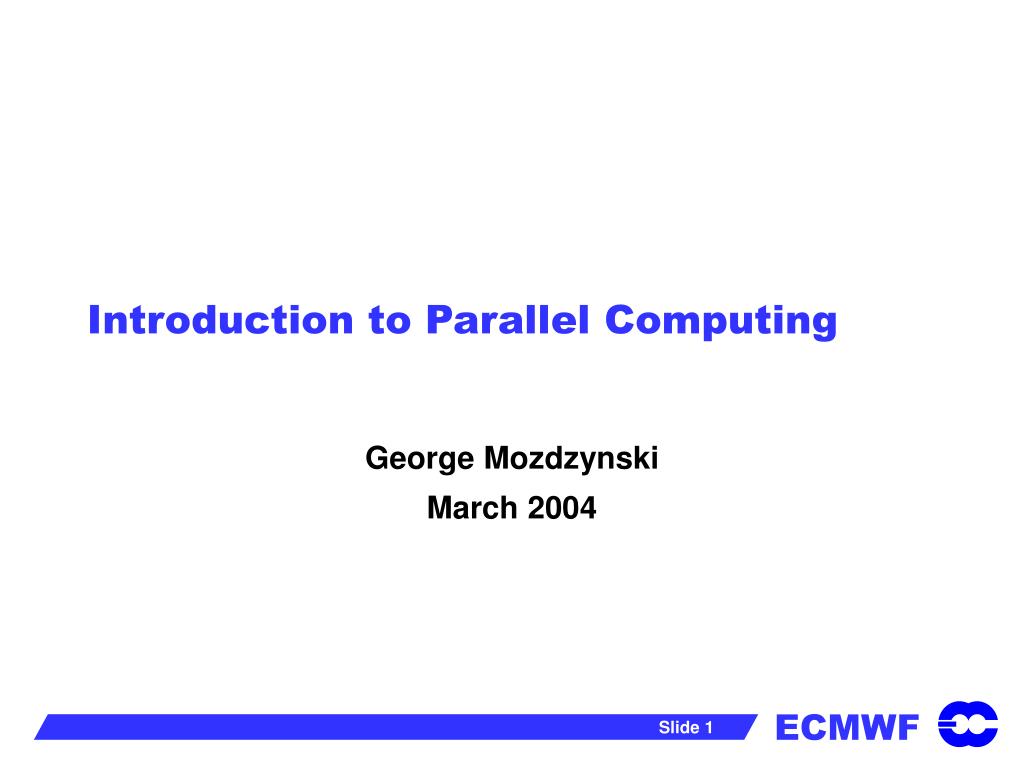 Introduction to Parallel Computing

George Mozdzynski

March 2004

Slide 1

ECMWF